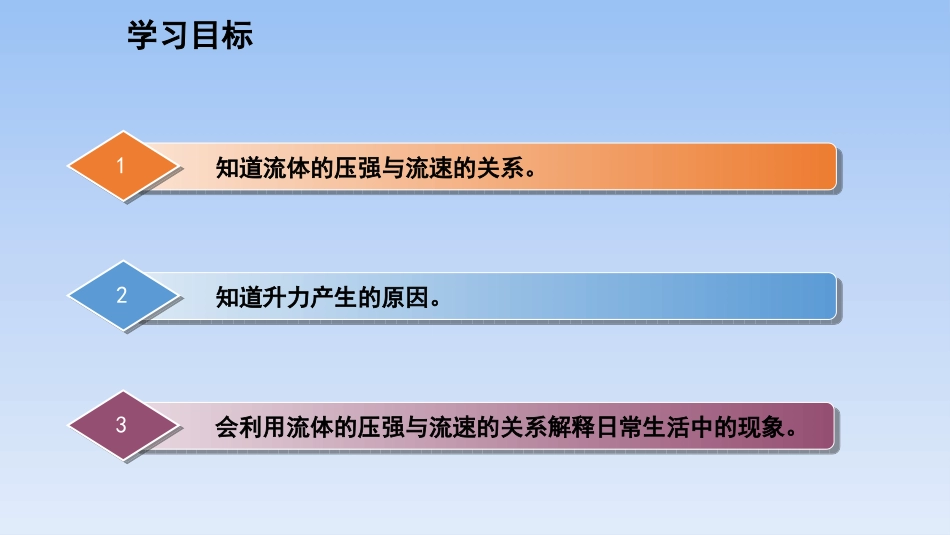 学习目标

1 知道流体的压强与流速的关系。

2 知道升力产生的原因。

3 会利用流体的压强与流速的关系解释日常生活中的现象。